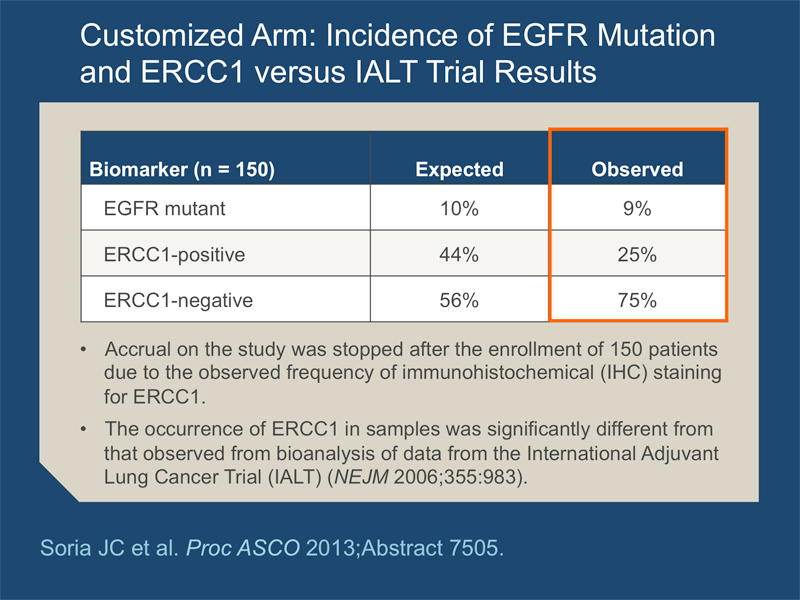 Customized Arm: Incidence of EGFR Mutation and ERCC1 versus IALT Trial Results

| Biomarker (n = 150) | Expected | Observed |
|---|---|---|
| EGFR mutant | 10% | 9% |
| ERCC1-positive | 44% | 25% |
| ERCC1-negative | 56% | 75% |

• Accrual on the study was stopped after the enrollment of 150 patients due to the observed frequency of immunohistochemical (IHC) staining for ERCC1.

• The occurrence of ERCC1 in samples was significantly different from that observed from bioanalysis of data from the International Adjuvant Lung Cancer Trial (IALT) (NEJM 2006;355:983).

Soria JC et al. Proc ASCO 2013;Abstract 7505.